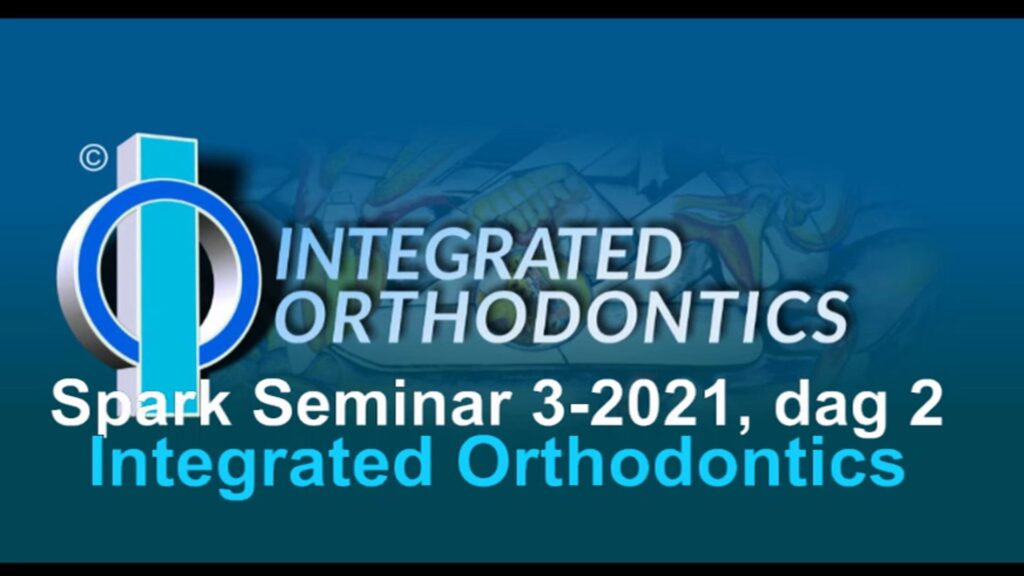 ©

INTEGRATED ORTHODONTICS

Spark Seminar 3-2021, dag 2
Integrated Orthodontics